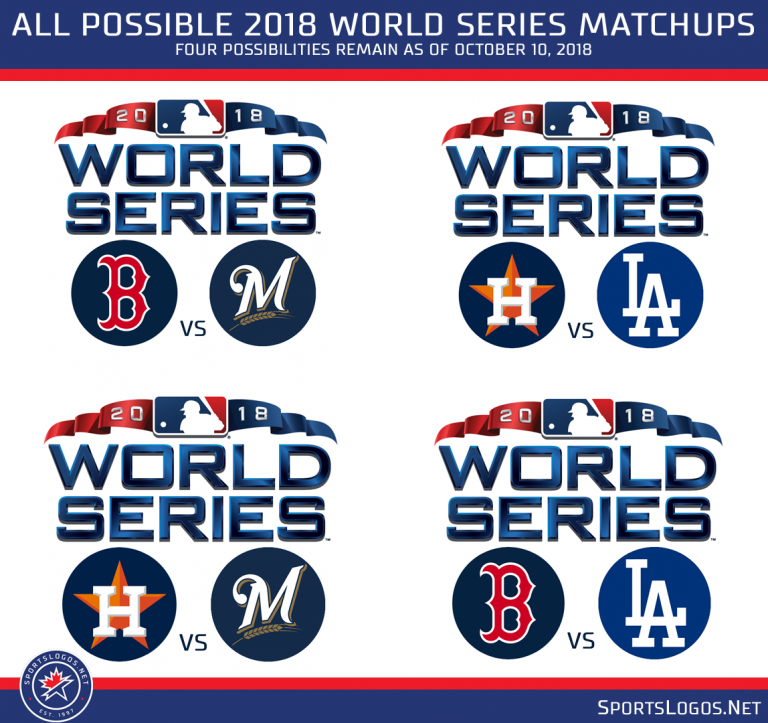 ALL POSSIBLE 2018 WORLD SERIES MATCHUPS
FOUR POSSIBILITIES REMAIN AS OF OCTOBER 10, 2018

20 18
WORLD SERIES
B VS M

20 18
WORLD SERIES
H VS LA

20 18
WORLD SERIES
H VS M

20 18
WORLD SERIES
B VS LA

SPORTSLOGOS.NET
EST. 1997

SPORTSLOGOS.NET